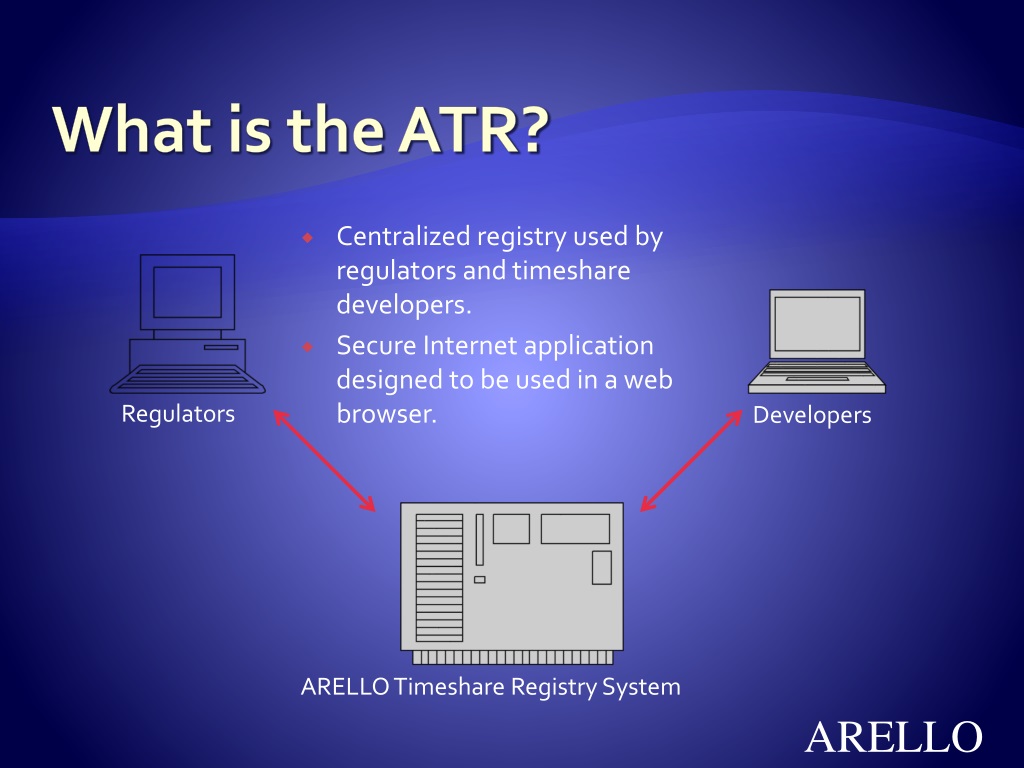 What is the ATR?

Centralized registry used by regulators and timeshare developers.

Secure Internet application designed to be used in a web browser.

Regulators

Developers

ARELLO Timeshare Registry System

ARELLO